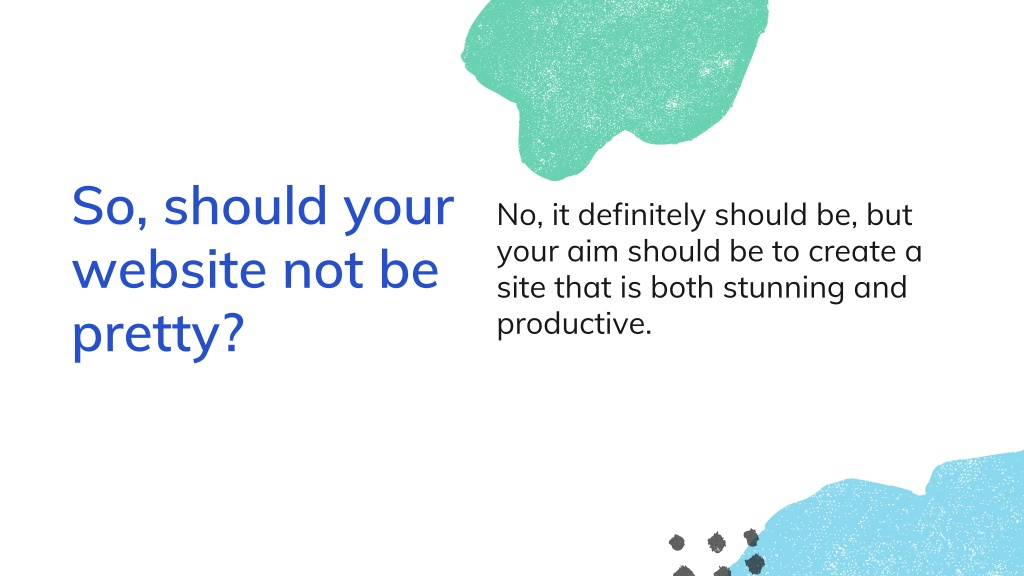 So, should your website not be pretty?

No, it definitely should be, but your aim should be to create a site that is both stunning and productive.